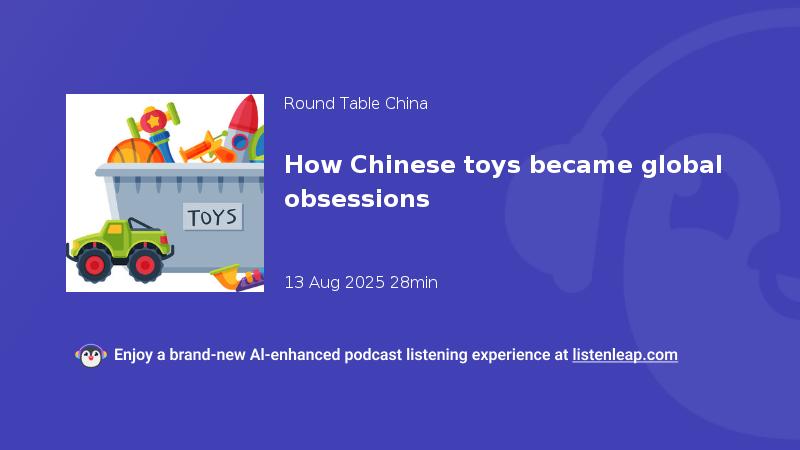 TOYS

Round Table China

How Chinese toys became global obsessions

13 Aug 2025 28min

Enjoy a brand-new AI-enhanced podcast listening experience at listenleap.com